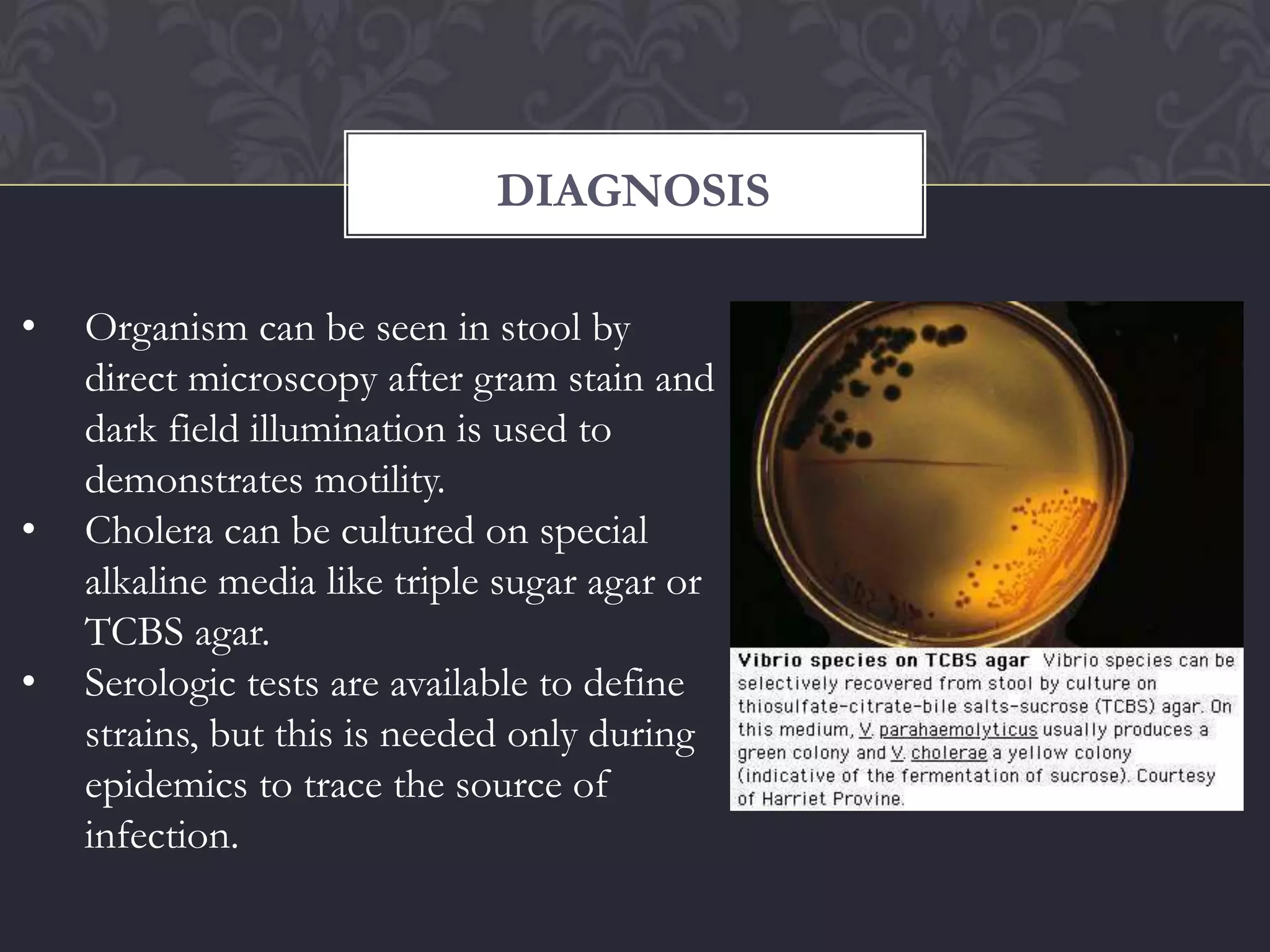 DIAGNOSIS

• Organism can be seen in stool by direct microscopy after gram stain and dark field illumination is used to demonstrates motility.
• Cholera can be cultured on special alkaline media like triple sugar agar or TCBS agar.
• Serologic tests are available to define strains, but this is needed only during epidemics to trace the source of infection.

Vibrio species on TCBS agar Vibrio species can be selectively recovered from stool by culture on thiosulfate-citrate-bile salts-sucrose (TCBS) agar. On this medium, V. parahaemolyticus usually produces a green colony and V. cholerae a yellow colony (indicative of the fermentation of sucrose). Courtesy of Harriet Provine.